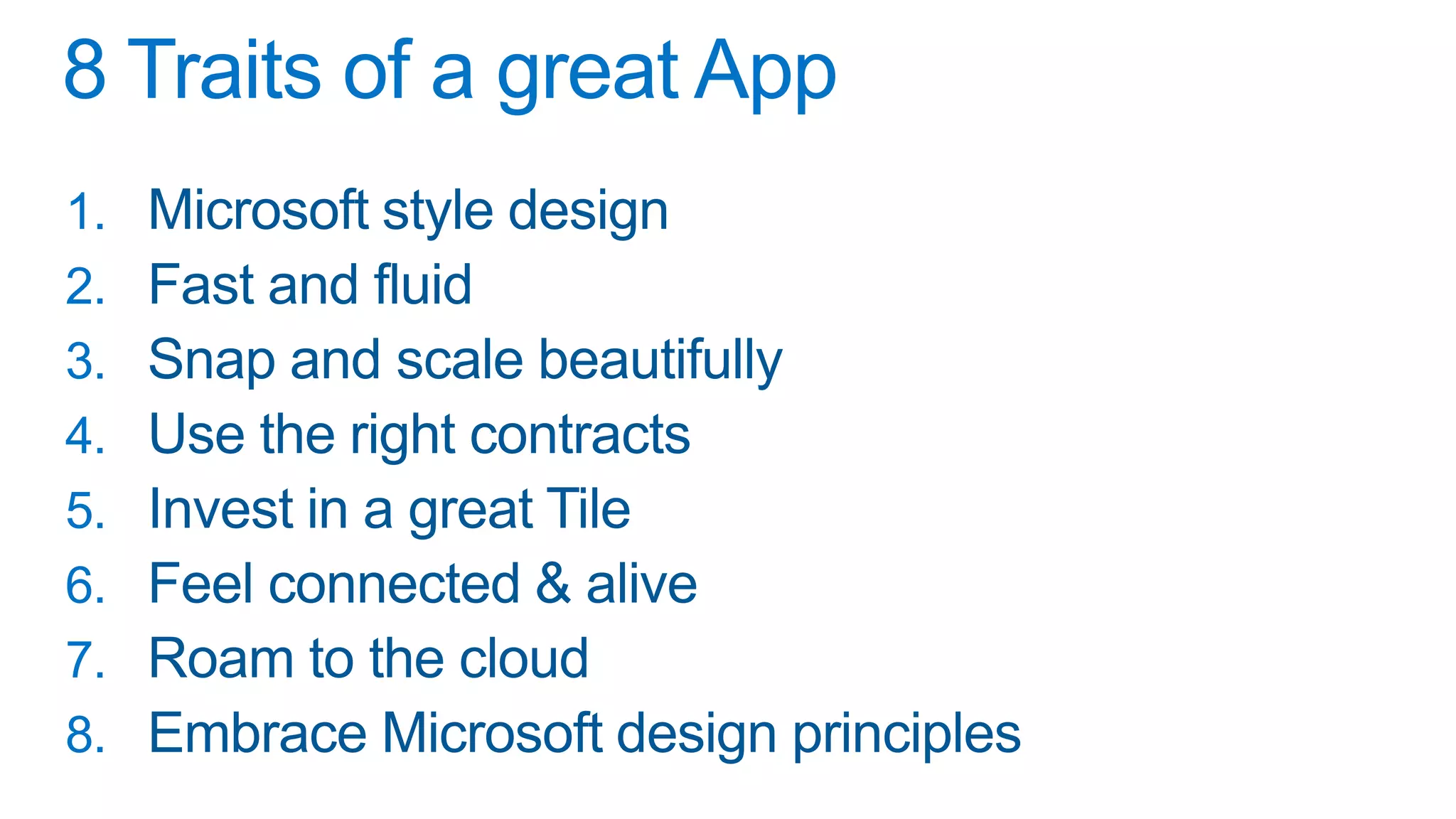 8 Traits of a great App

1. Microsoft style design
2. Fast and fluid
3. Snap and scale beautifully
4. Use the right contracts
5. Invest in a great Tile
6. Feel connected & alive
7. Roam to the cloud
8. Embrace Microsoft design principles